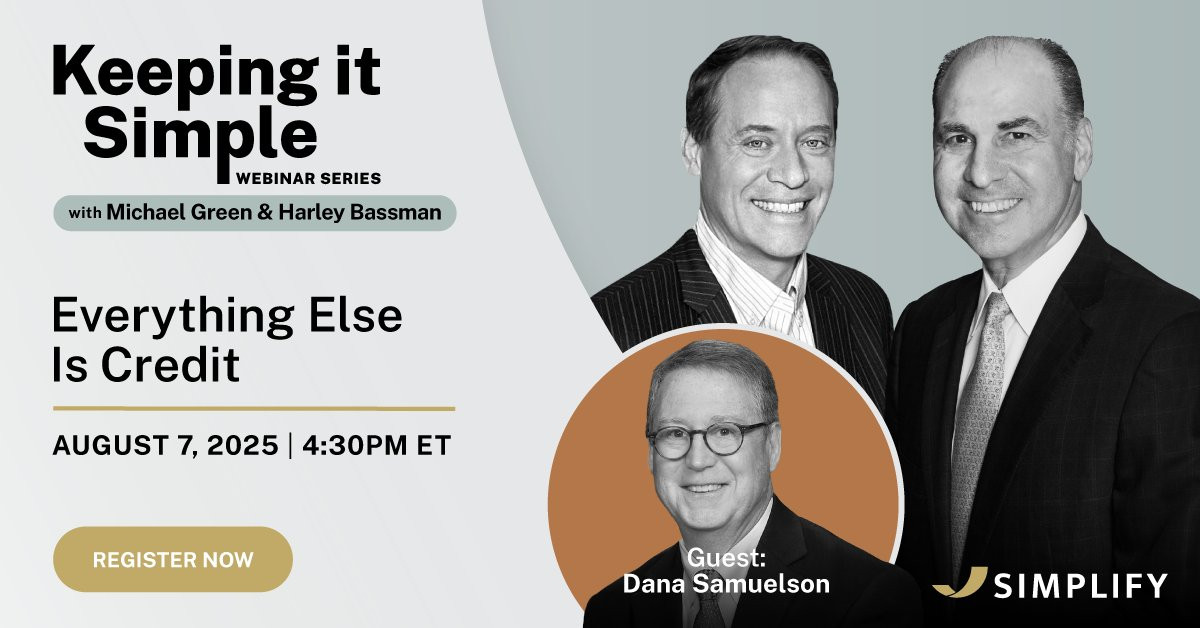 Keeping it Simple
WEBINAR SERIES
with Michael Green & Harley Bassman

Everything Else Is Credit

AUGUST 7, 2025 | 4:30PM ET

REGISTER NOW

Guest:
Dana Samuelson

SIMPLIFY